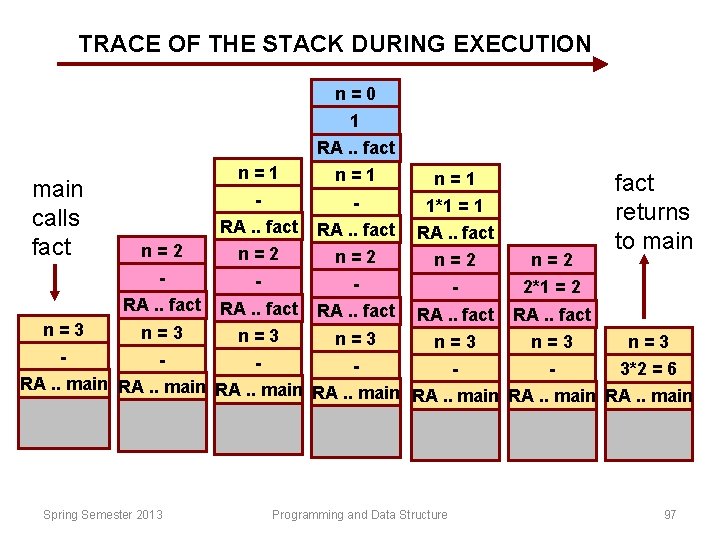 TRACE OF THE STACK DURING EXECUTION

main calls fact

n = 3
-
RA .. main

n = 2
-
RA .. fact
n = 3
-
RA .. main

n = 1
-
RA .. fact
n = 2
-
RA .. fact
n = 3
-
RA .. main

n = 0
1
RA .. fact
n = 1
-
RA .. fact
n = 2
-
RA .. fact
n = 3
-
RA .. main

n = 1
1*1 = 1
RA .. fact
n = 2
-
RA .. fact
n = 3
-
RA .. main

n = 2
2*1 = 2
RA .. fact
n = 3
-
RA .. main

fact returns to main

n = 3
3*2 = 6
RA .. main

Spring Semester 2013 Programming and Data Structure 97